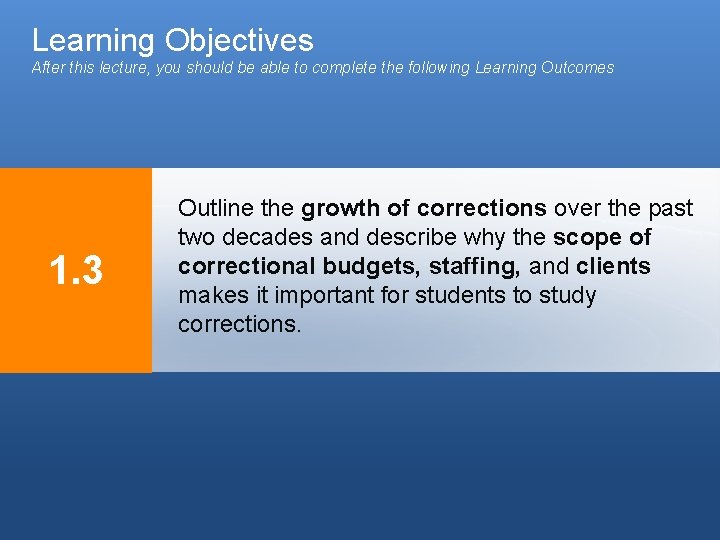 Learning Objectives
After this lecture, you should be able to complete the following Learning Outcomes

1.3

Outline the growth of corrections over the past two decades and describe why the scope of correctional budgets, staffing, and clients makes it important for students to study corrections.